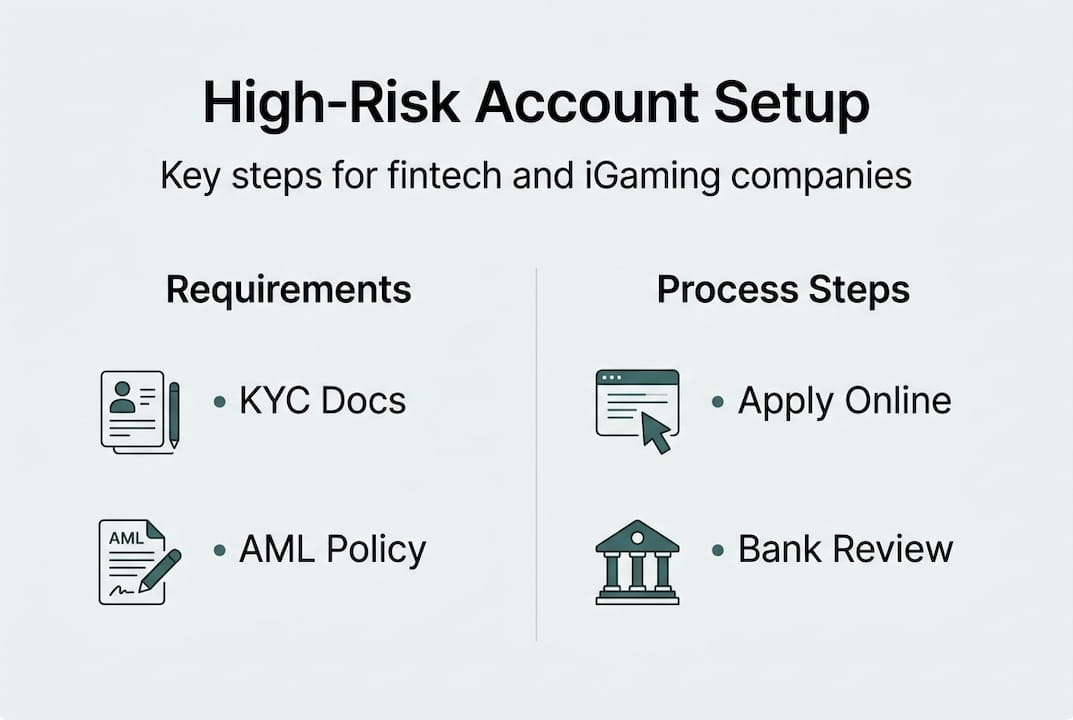 High-Risk Account Setup

Key steps for fintech and iGaming companies

Requirements

• KYC Docs

AML

• AML Policy

Process Steps

• Apply Online

• Bank Review